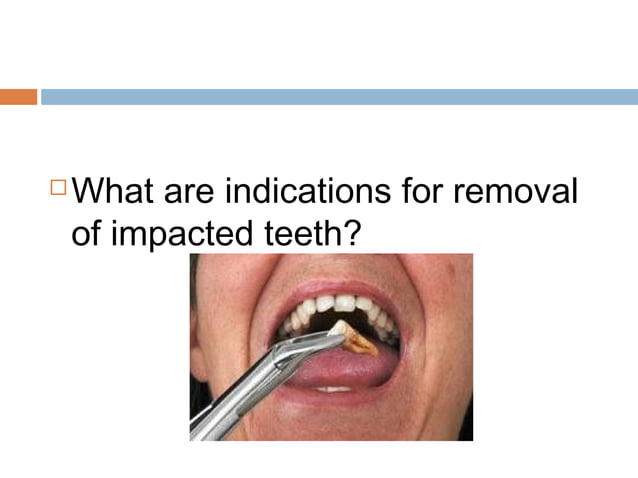 What are indications for removal of impacted teeth?